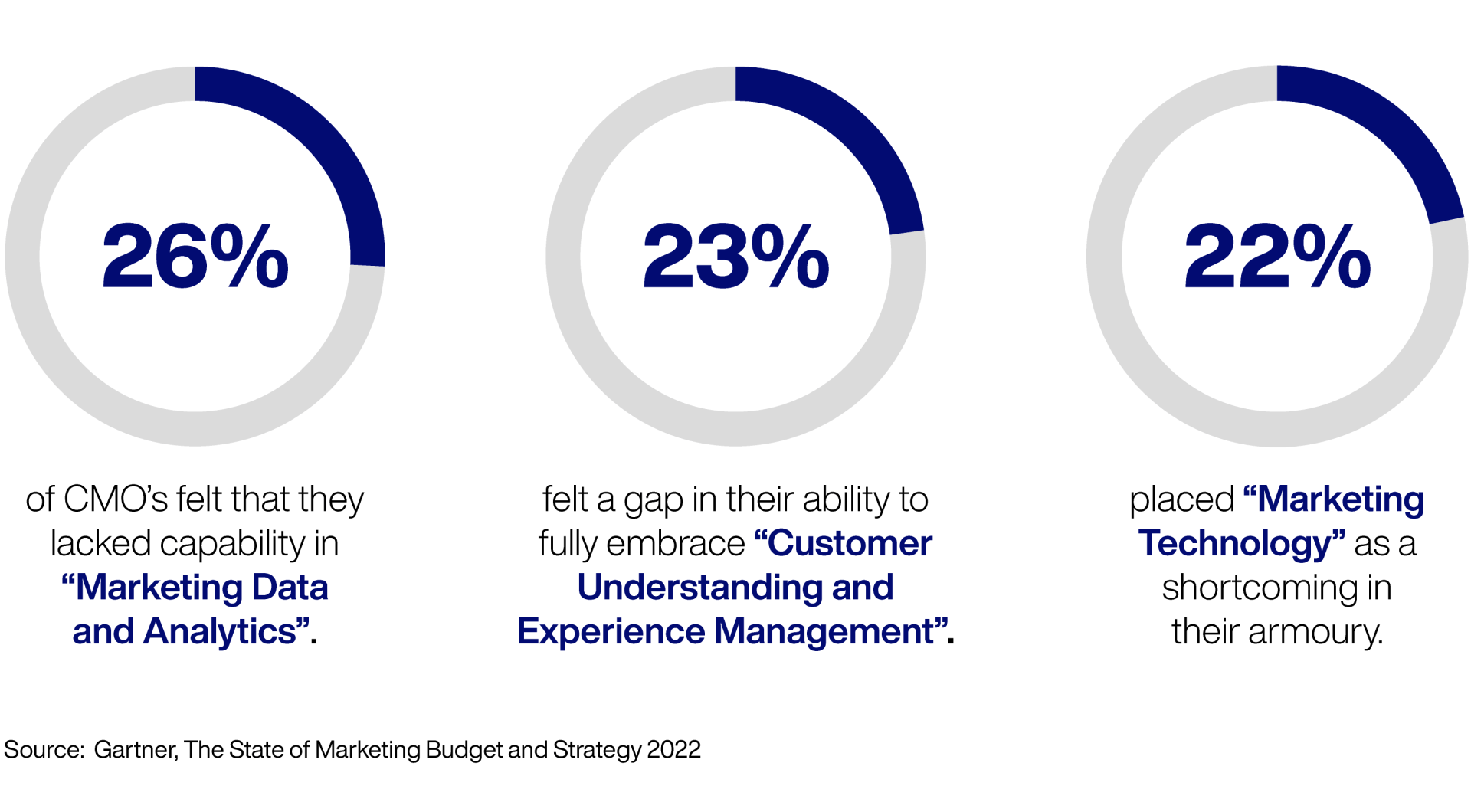 26%

of CMO's felt that they lacked capability in "Marketing Data and Analytics".

23%

felt a gap in their ability to fully embrace "Customer Understanding and Experience Management".

22%

placed "Marketing Technology" as a shortcoming in their armoury.

Source: Gartner, The State of Marketing Budget and Strategy 2022